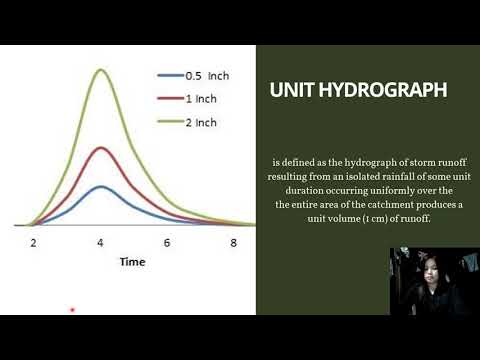 0.5 Inch
1 Inch
2 Inch

2
4
6
8
Time

UNIT HYDROGRAPH

is defined as the hydrograph of storm runoff resulting from an isolated rainfall of some unit duration occurring uniformly over the the entire area of the catchment produces a unit volume (1 cm) of runoff.